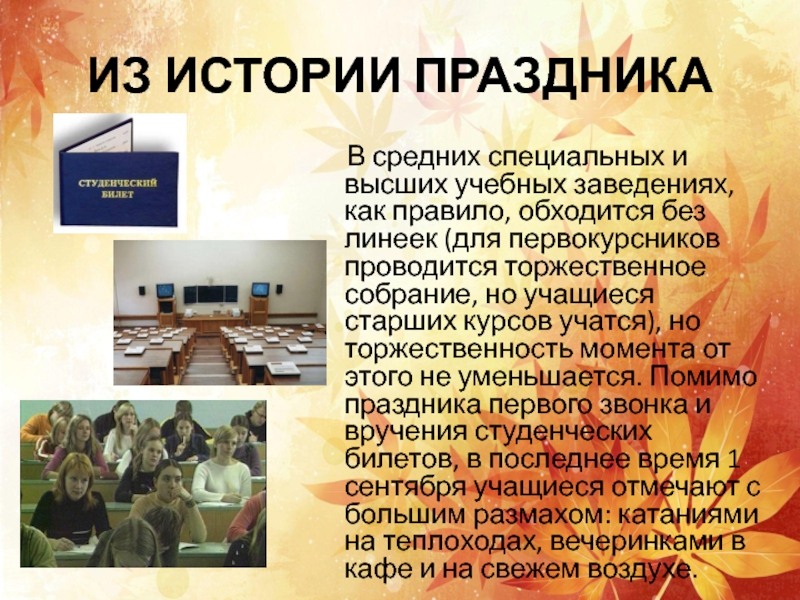 ИЗ ИСТОРИИ ПРАЗДНИКА

СТУДЕНЧЕСКИЙ БИЛЕТ

В средних специальных и высших учебных заведениях, как правило, обходится без линеек (для первокурсников проводится торжественное собрание, но учащиеся старших курсов учатся), но торжественность момента от этого не уменьшается. Помимо праздника первого звонка и вручения студенческих билетов, в последнее время 1 сентября учащиеся отмечают с большим размахом: катаниями на теплоходах, вечеринками в кафе и на свежем воздухе.